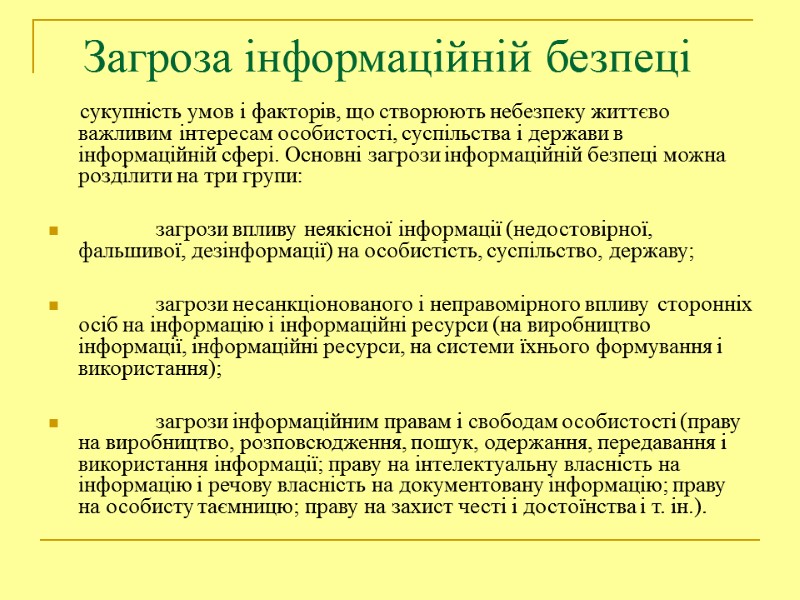 Загроза інформаційній безпеці

сукупність умов і факторів, що створюють небезпеку життєво важливим інтересам особистості, суспільства і держави в інформаційній сфері. Основні загрози інформаційній безпеці можна розділити на три групи:

загрози впливу неякісної інформації (недостовірної, фальшивої, дезінформації) на особистість, суспільство, державу;

загрози несанкціонованого і неправомірного впливу сторонніх осіб на інформацію і інформаційні ресурси (на виробництво інформації, інформаційні ресурси, на системи їхнього формування і використання);

загрози інформаційним правам і свободам особистості (праву на виробництво, розповсюдження, пошук, одержання, передавання і використання інформації; праву на інтелектуальну власність на інформацію і речову власність на документовану інформацію; праву на особисту таємницю; праву на захист честі і достоїнства і т. ін.).